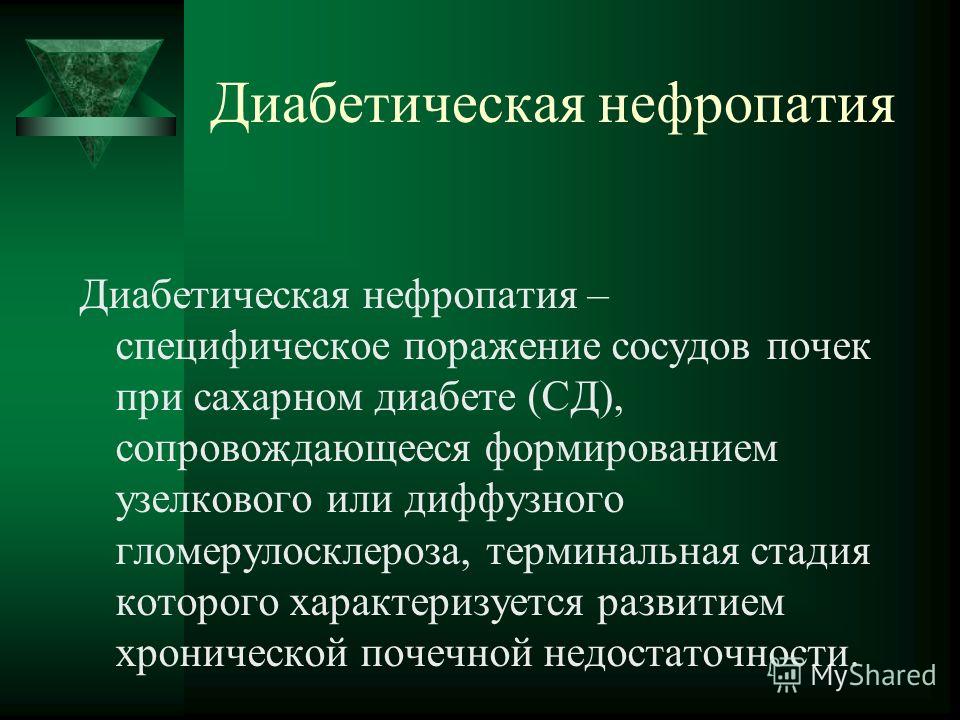 Диабетическая нефропатия

Диабетическая нефропатия – специфическое поражение сосудов почек при сахарном диабете (СД), сопровождающееся формированием узелкового или диффузного гломерулосклероза, терминальная стадия которого характеризуется развитием хронической почечной недостаточности.

MyShared